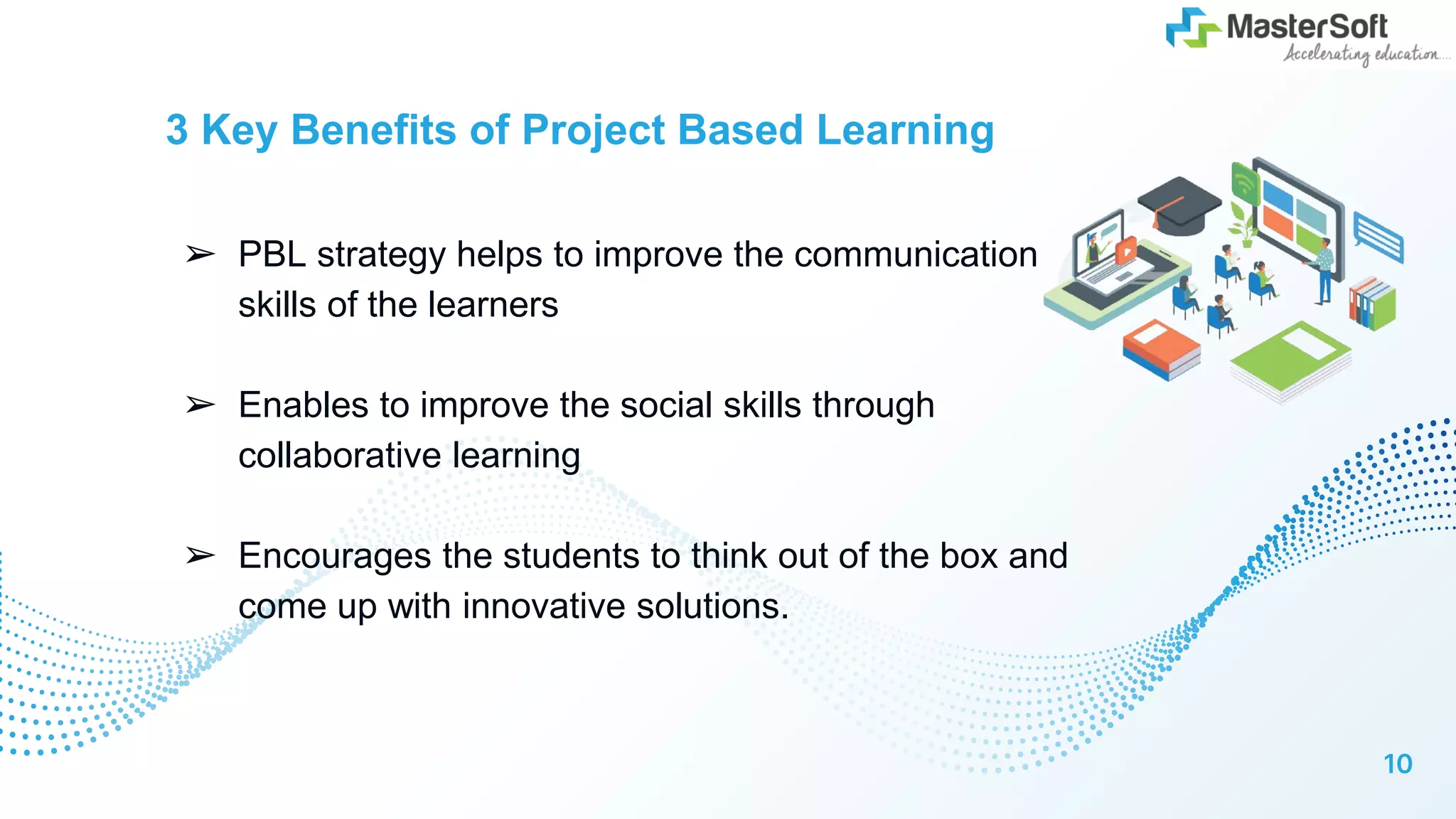 MasterSoft
Accelerating education....

3 Key Benefits of Project Based Learning

➢ PBL strategy helps to improve the communication skills of the learners

➢ Enables to improve the social skills through collaborative learning

➢ Encourages the students to think out of the box and come up with innovative solutions.

10